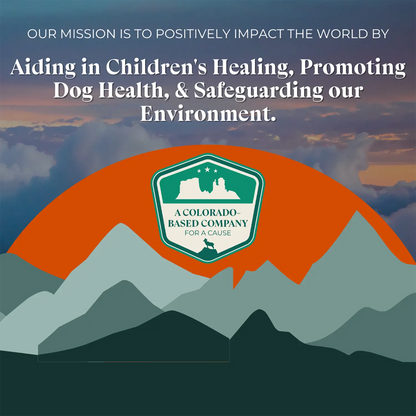 OUR MISSION IS TO POSITIVELY IMPACT THE WORLD BY

Aiding in Children's Healing, Promoting Dog Health, & Safeguarding our Environment.

A COLORADO-BASED COMPANY FOR A CAUSE